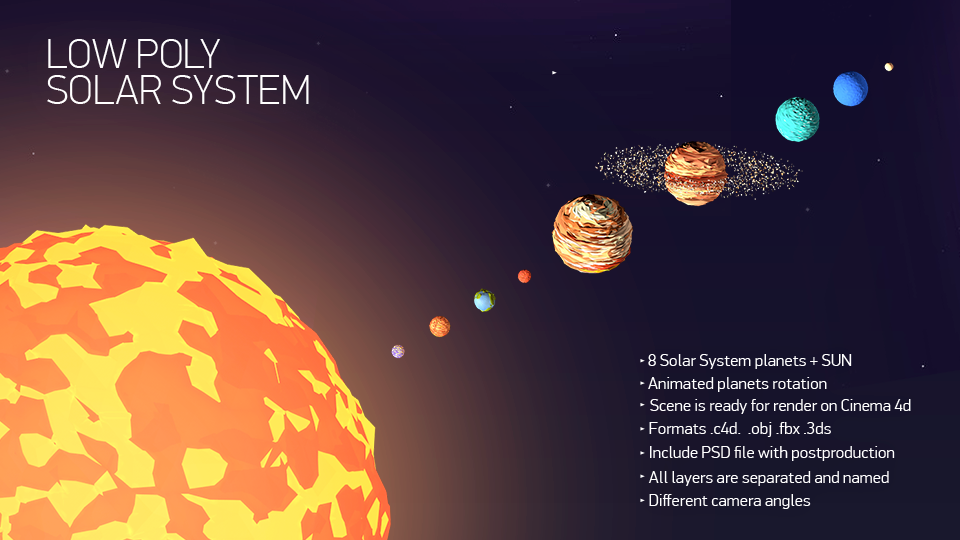 LOW POLY
SOLAR SYSTEM

‣ 8 Solar System planets + SUN
‣ Animated planets rotation
‣ Scene is ready for render on Cinema 4d
‣ Formats .c4d. .obj .fbx .3ds
‣ Include PSD file with postproduction
‣ All layers are separated and named
‣ Different camera angles